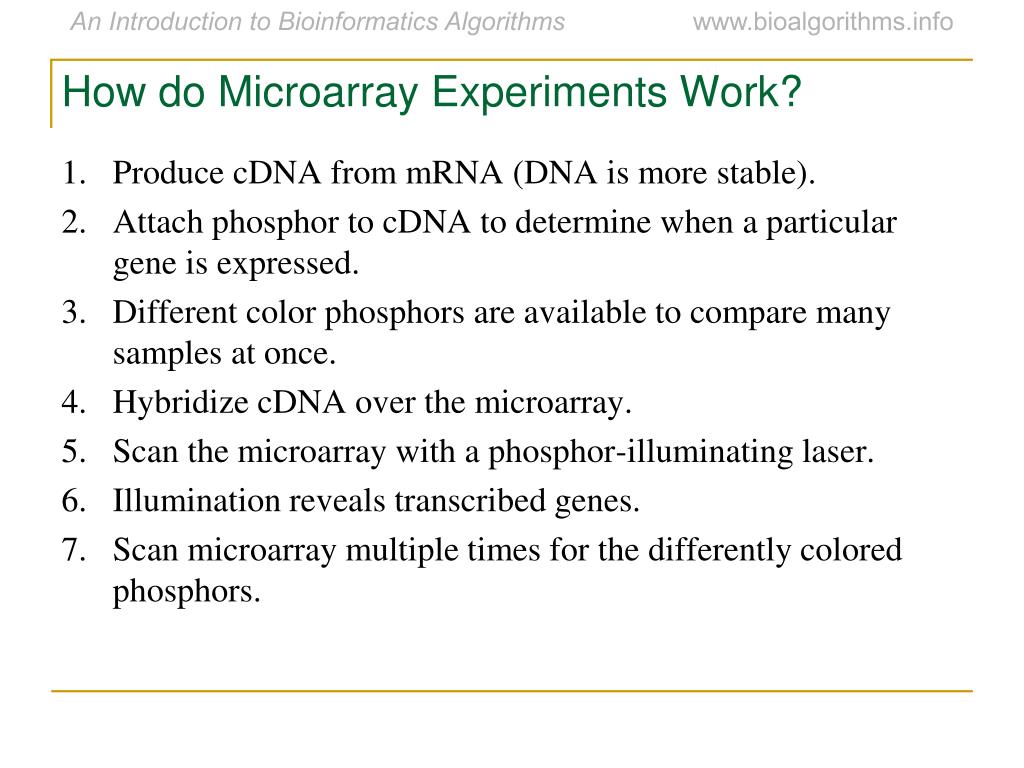 An Introduction to Bioinformatics Algorithms www.bioalgorithms.info

How do Microarray Experiments Work?

1. Produce cDNA from mRNA (DNA is more stable).
2. Attach phosphor to cDNA to determine when a particular gene is expressed.
3. Different color phosphors are available to compare many samples at once.
4. Hybridize cDNA over the microarray.
5. Scan the microarray with a phosphor-illuminating laser.
6. Illumination reveals transcribed genes.
7. Scan microarray multiple times for the differently colored phosphors.